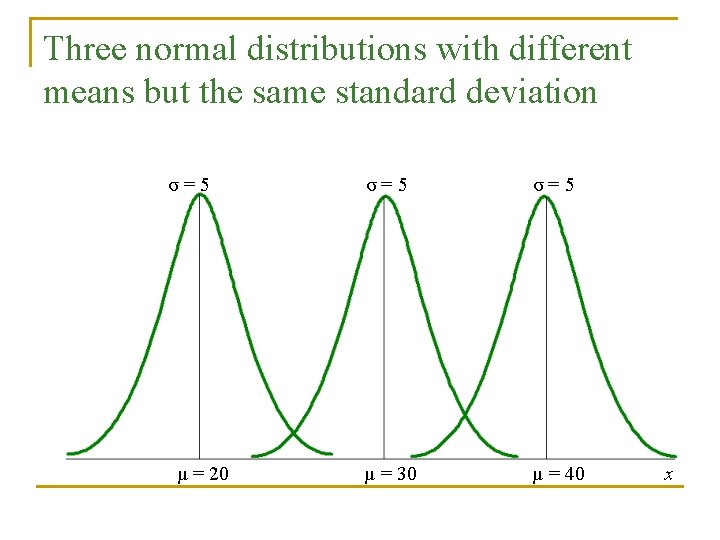 Three normal distributions with different means but the same standard deviation

$\sigma = 5$ $\sigma = 5$ $\sigma = 5$

$\mu = 20$ $\mu = 30$ $\mu = 40$ $x$